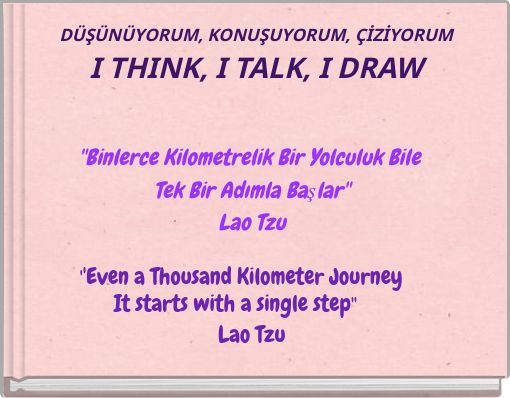 DÜŞÜNÜYORUM, KONUŞUYORUM, ÇİZİYORUM
I THINK, I TALK, I DRAW

"Binlerce Kilometrelik Bir Yolculuk Bile Tek Bir Adımla Başlar"
Lao Tzu

"Even a Thousand Kilometer Journey It starts with a single step"
Lao Tzu